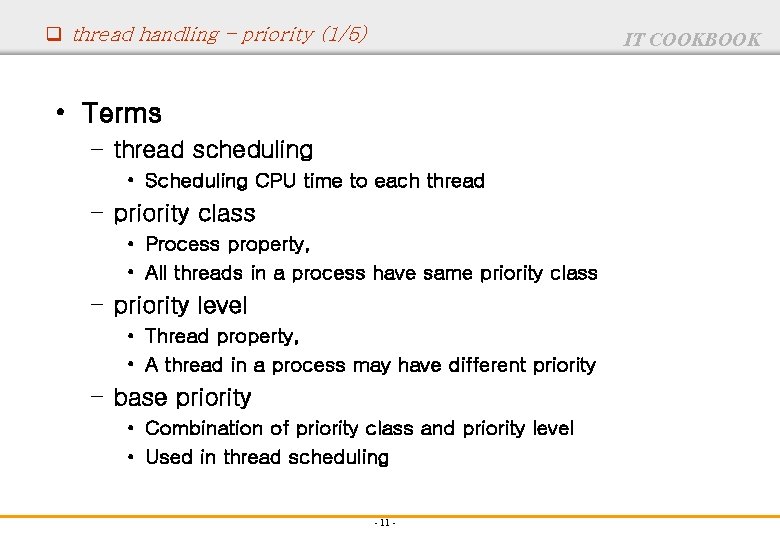 thread handling – priority (1/5)

IT COOKBOOK

• Terms
– thread scheduling
• Scheduling CPU time to each thread
– priority class
• Process property.
• All threads in a process have same priority class
– priority level
• Thread property.
• A thread in a process may have different priority
– base priority
• Combination of priority class and priority level
• Used in thread scheduling

- 11 -